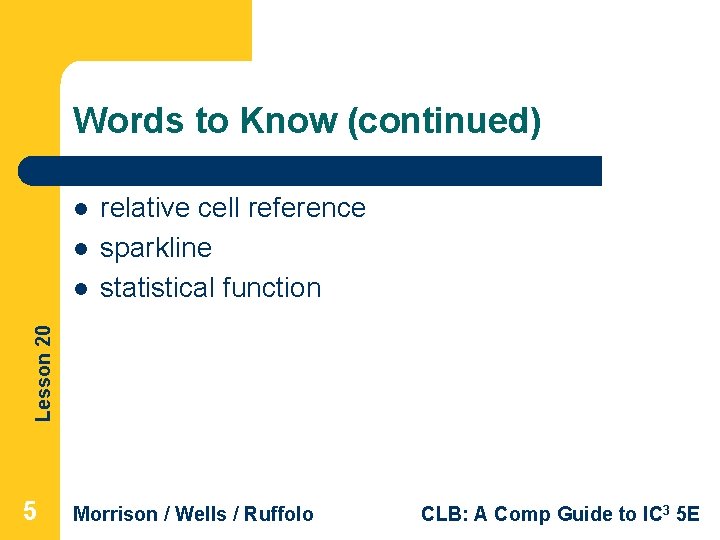 Words to Know (continued)

- relative cell reference
- sparkline
- statistical function

Lesson 20

5

Morrison / Wells / Ruffolo

CLB: A Comp Guide to IC$^3$ 5E